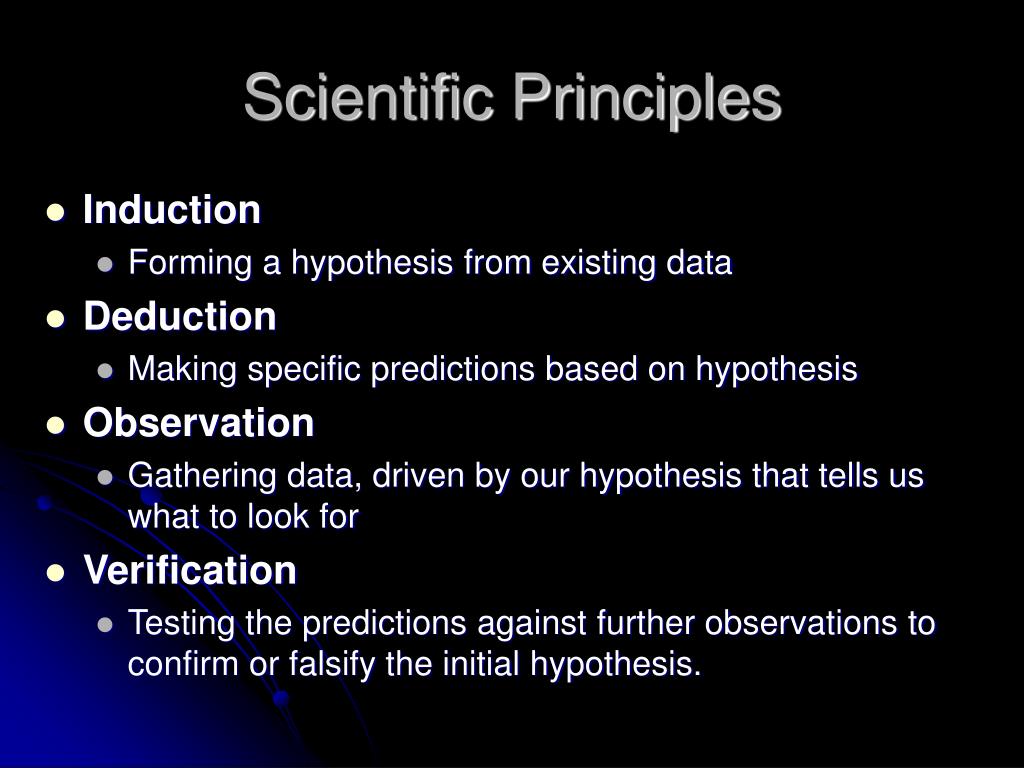 Scientific Principles

- Induction
  - Forming a hypothesis from existing data
- Deduction
  - Making specific predictions based on hypothesis
- Observation
  - Gathering data, driven by our hypothesis that tells us what to look for
- Verification
  - Testing the predictions against further observations to confirm or falsify the initial hypothesis.